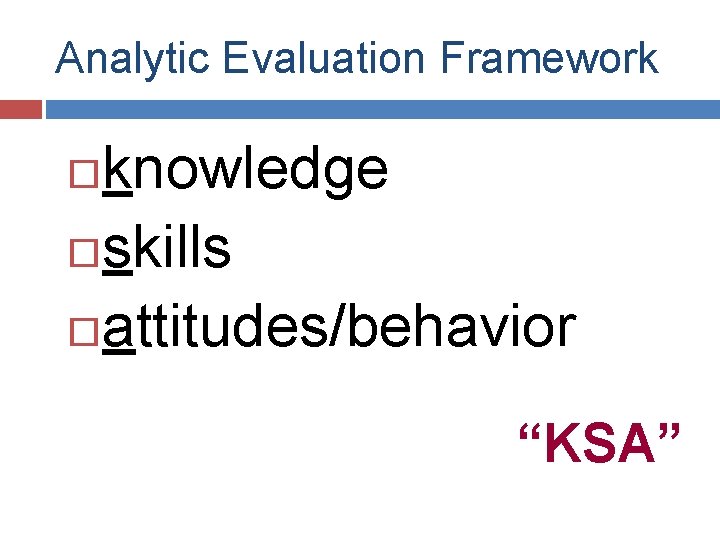 Analytic Evaluation Framework

knowledge

skills

attitudes/behavior

“KSA”